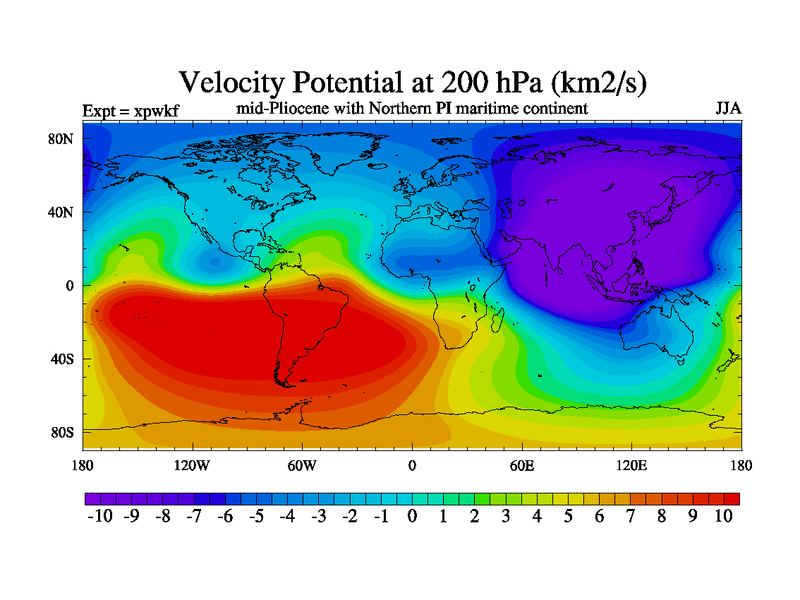 Velocity Potential at 200 hPa (km2/s)

Expt = xpwkf

mid-Pliocene with Northern PI maritime continent

JJA

80N
40N
0
40S
80S

180
120W
60W
0
60E
120E
180

-10 -9 -8 -7 -6 -5 -4 -3 -2 -1 0 1 2 3 4 5 6 7 8 9 10